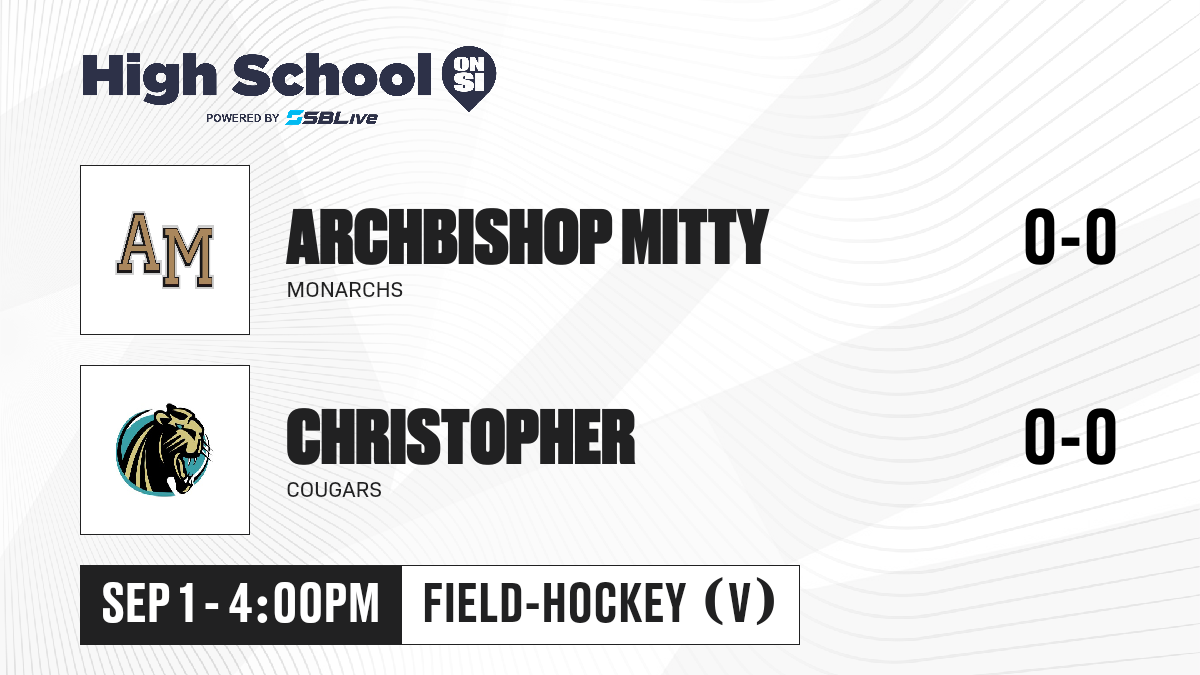 High School ON SI
POWERED BY SBLive

AM

ARCHBISHOP MITTY
MONARCHS
0-0

CHRISTOPHER
COUGARS
0-0

SEP 1 - 4:00PM
FIELD-HOCKEY (V)